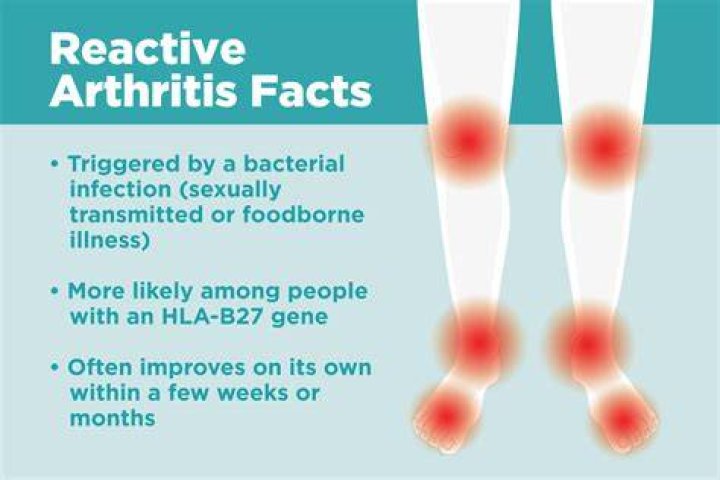 Reactive Arthritis Facts

• Triggered by a bacterial infection (sexually transmitted or foodborne illness)

• More likely among people with an HLA-B27 gene

• Often improves on its own within a few weeks or months